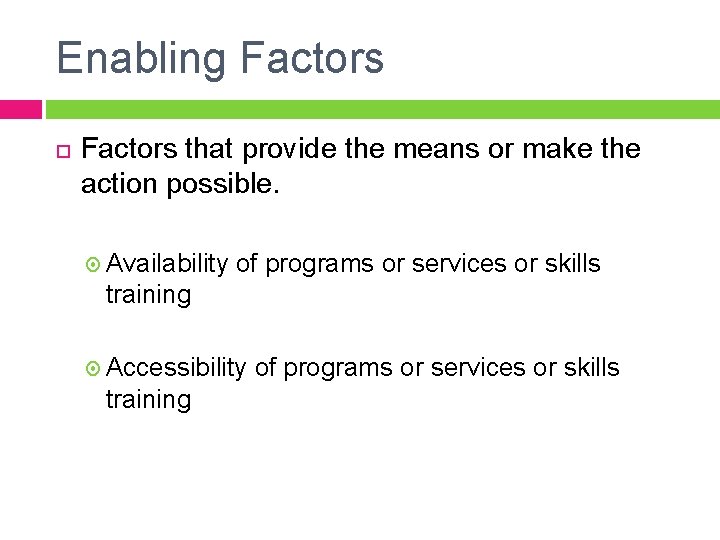 Enabling Factors

Factors that provide the means or make the action possible.

Availability of programs or services or skills training

Accessibility of programs or services or skills training